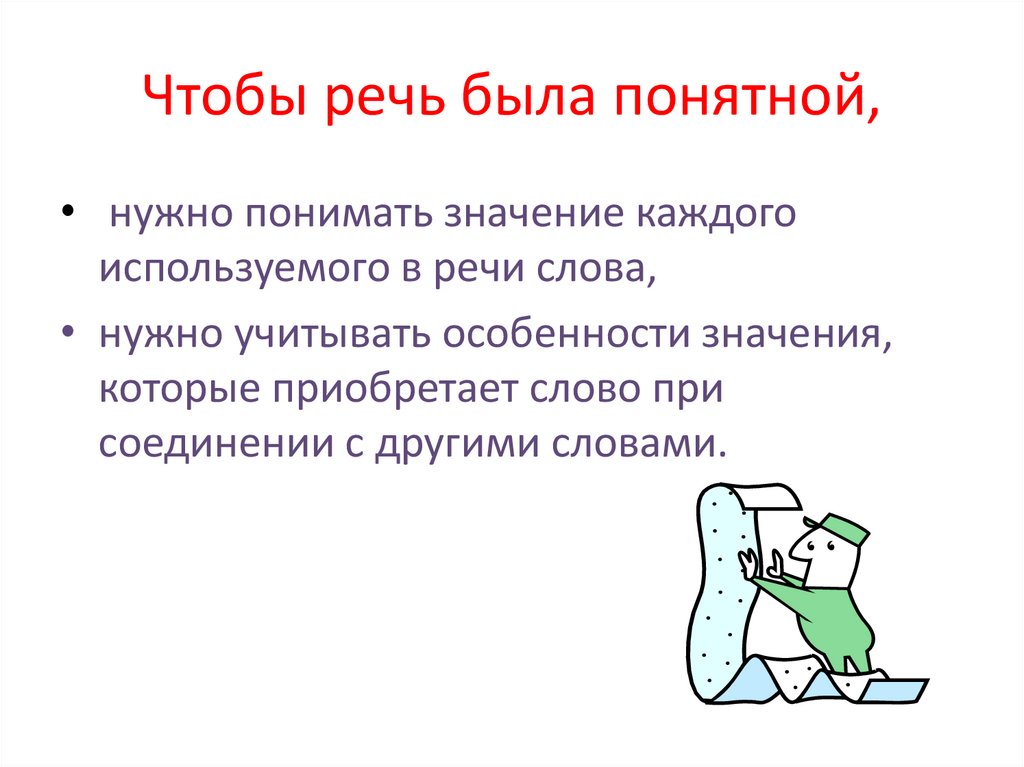 Чтобы речь была понятной,

• нужно понимать значение каждого используемого в речи слова,

• нужно учитывать особенности значения, которые приобретает слово при соединении с другими словами.